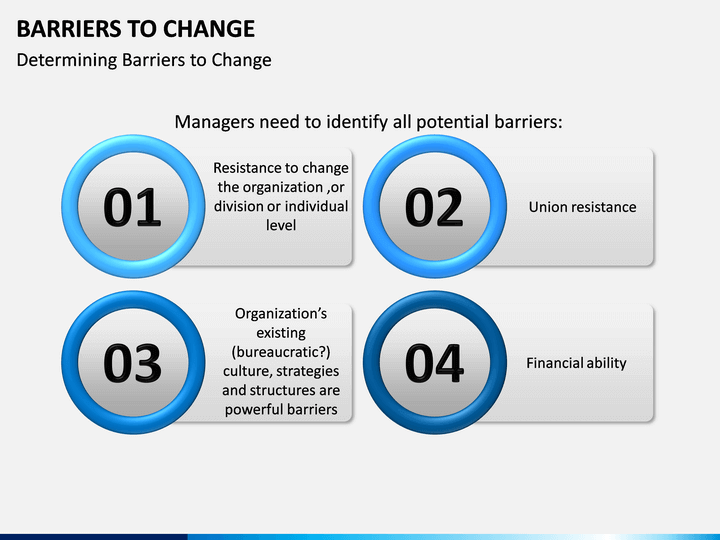 BARRIERS TO CHANGE

Determining Barriers to Change

Managers need to identify all potential barriers:

01

Resistance to change the organization ,or division or individual level

02

Union resistance

03

Organization's existing (bureaucratic?) culture, strategies and structures are powerful barriers

04

Financial ability